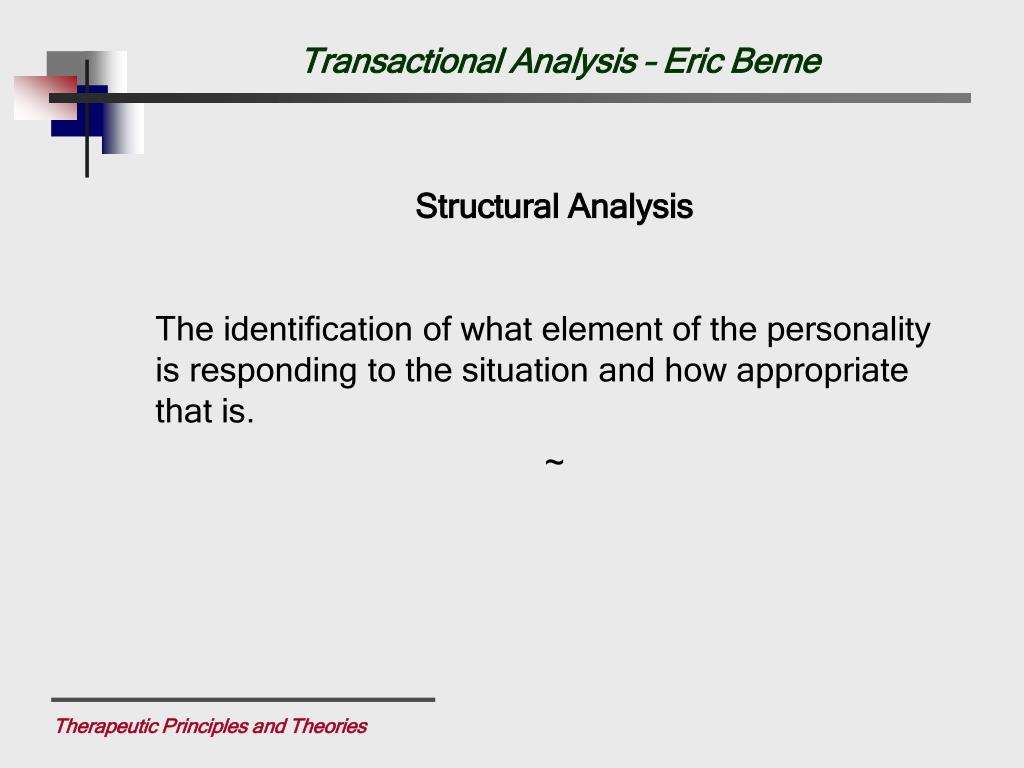 Transactional Analysis – Eric Berne

Structural Analysis

The identification of what element of the personality is responding to the situation and how appropriate that is.

~

Therapeutic Principles and Theories